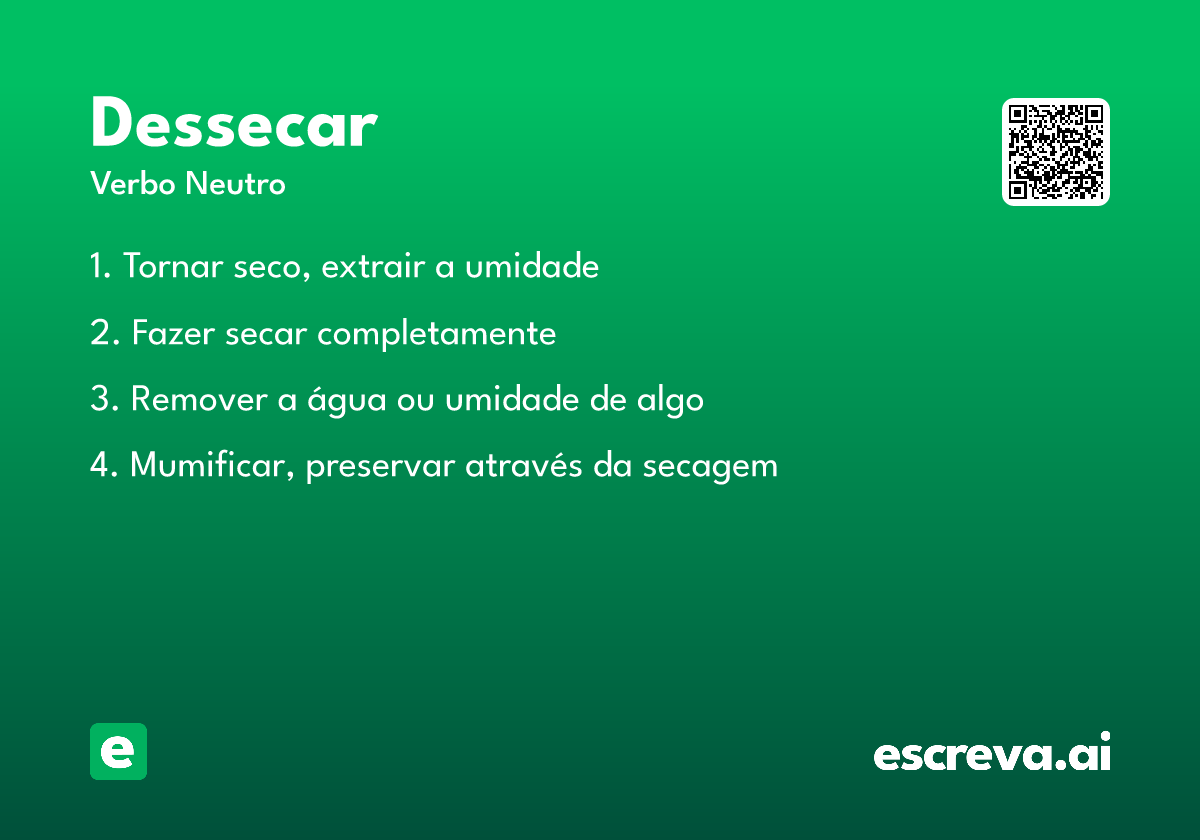 Dessecar
Verbo Neutro

1. Tornar seco, extrair a umidade

2. Fazer secar completamente

3. Remover a água ou umidade de algo

4. Mumificar, preservar através da secagem

e

escreva.ai